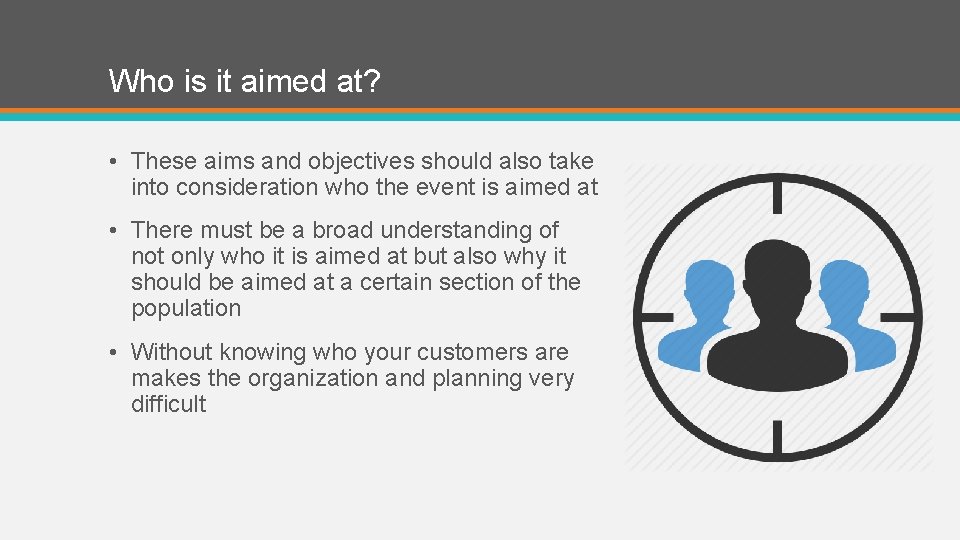 Who is it aimed at?

• These aims and objectives should also take into consideration who the event is aimed at

• There must be a broad understanding of not only who it is aimed at but also why it should be aimed at a certain section of the population

• Without knowing who your customers are makes the organization and planning very difficult